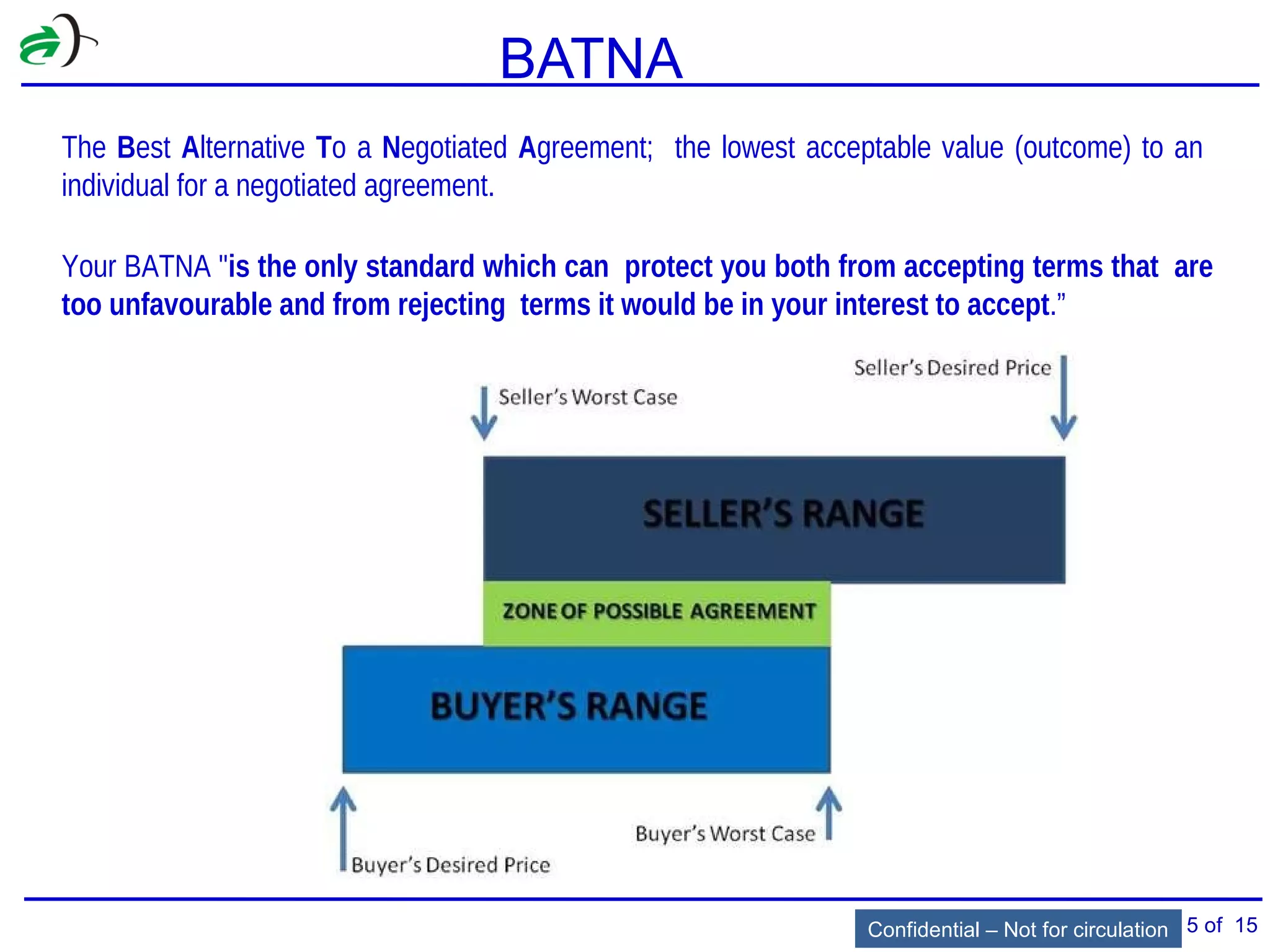 BATNA

The Best Alternative To a Negotiated Agreement; the lowest acceptable value (outcome) to an individual for a negotiated agreement.

Your BATNA "is the only standard which can protect you both from accepting terms that are too unfavourable and from rejecting terms it would be in your interest to accept."

Seller's Desired Price

Seller's Worst Case

SELLER'S RANGE

ZONE OF POSSIBLE AGREEMENT

BUYER'S RANGE

Buyer's Worst Case

Buyer's Desired Price

Confidential – Not for circulation

5 of 15